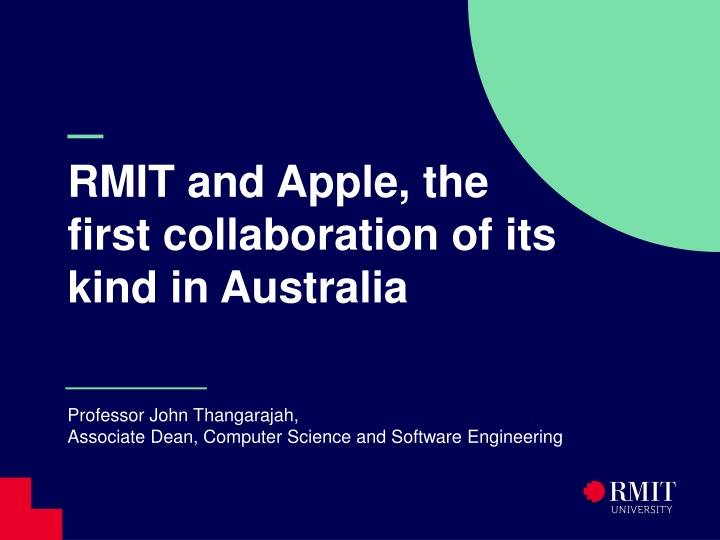 RMIT and Apple, the first collaboration of its kind in Australia

Professor John Thangarajah,
Associate Dean, Computer Science and Software Engineering

RMIT
UNIVERSITY